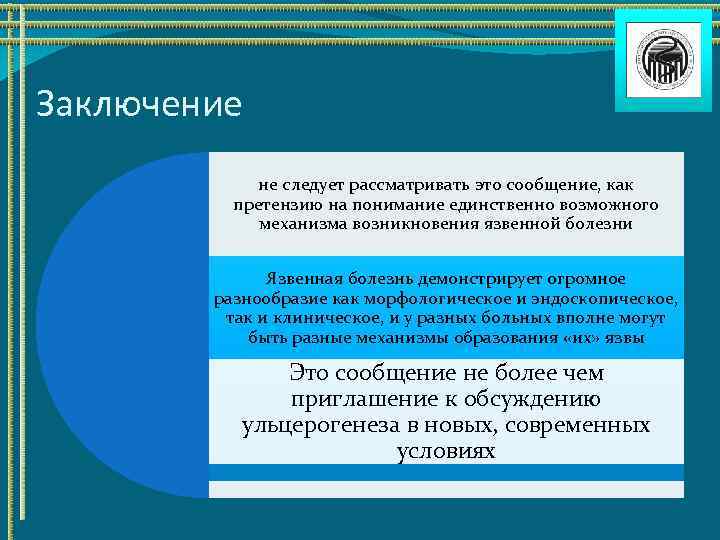 Заключение

не следует рассматривать это сообщение, как претензию на понимание единственно возможного механизма возникновения язвенной болезни

Язвенная болезнь демонстрирует огромное разнообразие как морфологическое и эндоскопическое, так и клиническое, и у разных больных вполне могут быть разные механизмы образования «их» язвы

Это сообщение не более чем приглашение к обсуждению ульцерогенеза в новых, современных условиях